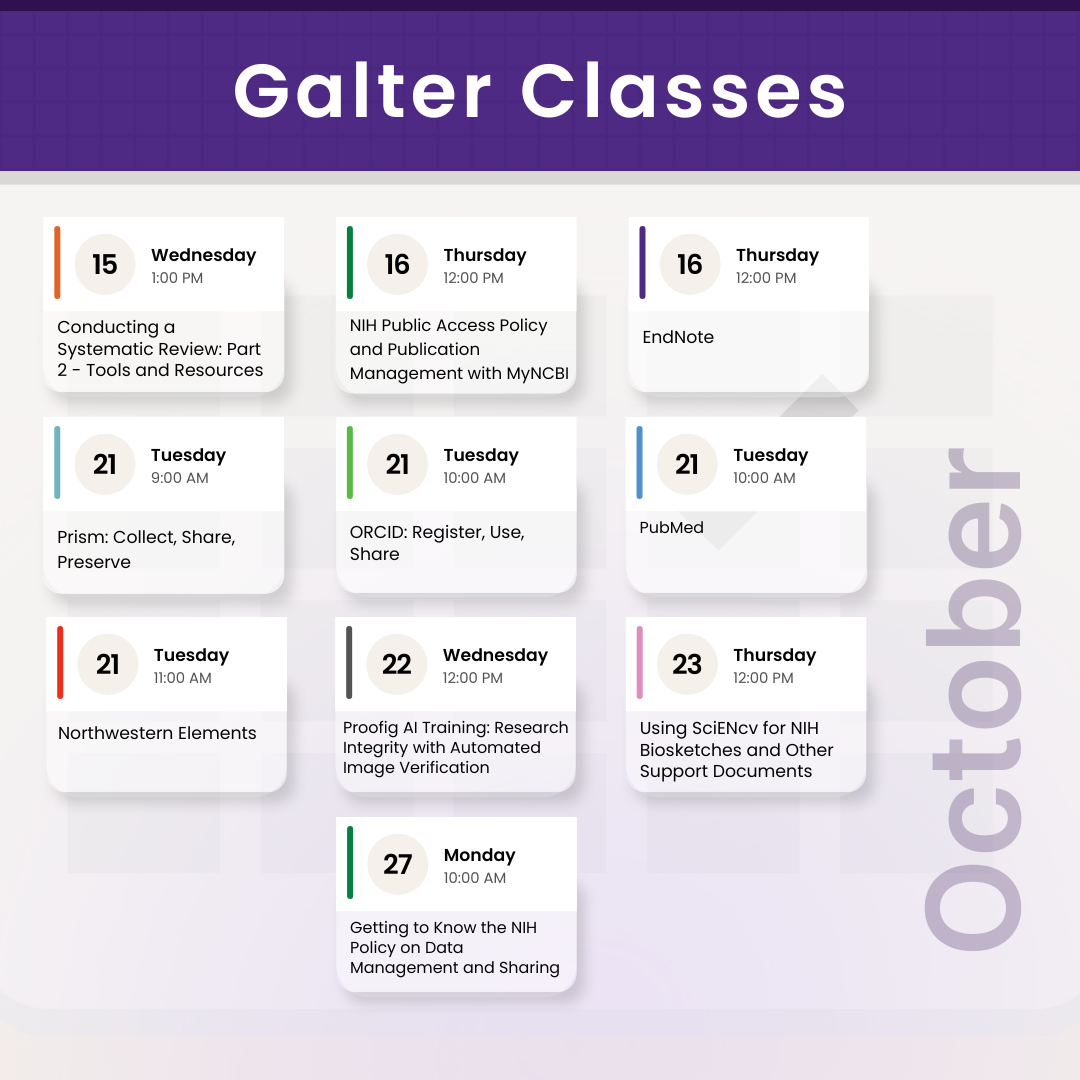 Galter Classes

15 Wednesday 1:00 PM
Conducting a Systematic Review: Part 2 - Tools and Resources

16 Thursday 12:00 PM
NIH Public Access Policy and Publication Management with MyNCBI

16 Thursday 12:00 PM
EndNote

21 Tuesday 9:00 AM
Prism: Collect, Share, Preserve

21 Tuesday 10:00 AM
ORCID: Register, Use, Share

21 Tuesday 10:00 AM
PubMed

21 Tuesday 11:00 AM
Northwestern Elements

22 Wednesday 12:00 PM
Proofig AI Training: Research Integrity with Automated Image Verification

23 Thursday 12:00 PM
Using SciENcv for NIH Biosketches and Other Support Documents

27 Monday 10:00 AM
Getting to Know the NIH Policy on Data Management and Sharing

October